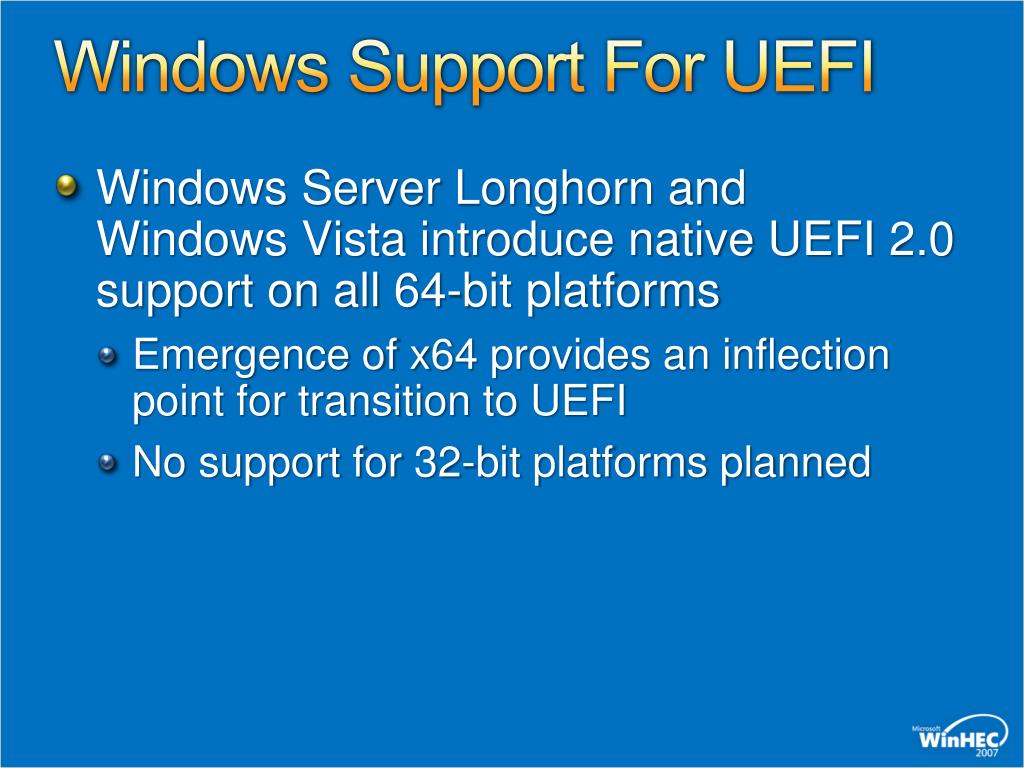 Windows Support For UEFI

Windows Server Longhorn and Windows Vista introduce native UEFI 2.0 support on all 64-bit platforms

Emergence of x64 provides an inflection point for transition to UEFI

No support for 32-bit platforms planned

Microsoft
WinHEC
2007